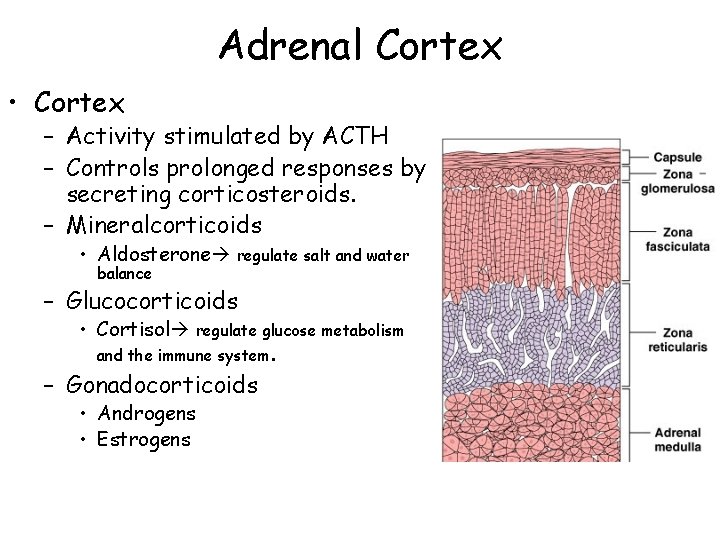 Adrenal Cortex

• Cortex
 – Activity stimulated by ACTH
 – Controls prolonged responses by secreting corticosteroids.
 – Mineralcorticoids
  • Aldosterone→ regulate salt and water balance
 – Glucocorticoids
  • Cortisol→ regulate glucose metabolism and the immune system.
 – Gonadocorticoids
  • Androgens
  • Estrogens

Capsule
Zona glomerulosa
Zona fasciculata
Zona reticularis
Adrenal medulla